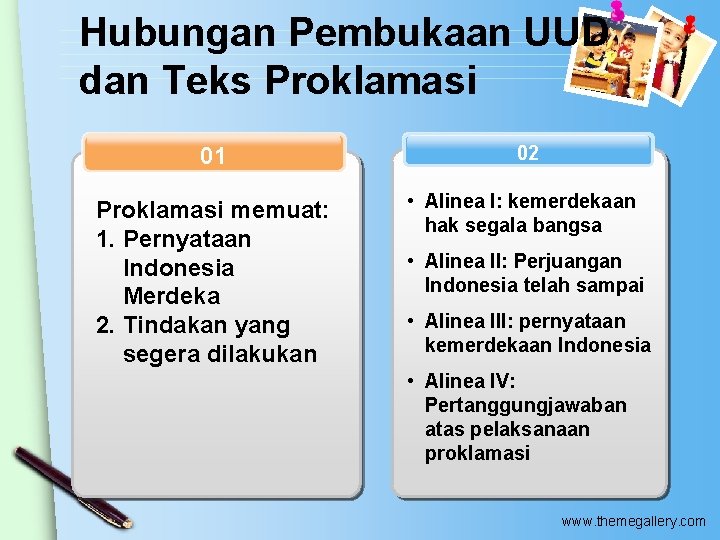 Hubungan Pembukaan UUD dan Teks Proklamasi

01

Proklamasi memuat:
1. Pernyataan Indonesia Merdeka
2. Tindakan yang segera dilakukan

02

• Alinea I: kemerdekaan hak segala bangsa
• Alinea II: Perjuangan Indonesia telah sampai
• Alinea III: pernyataan kemerdekaan Indonesia
• Alinea IV: Pertanggungjawaban atas pelaksanaan proklamasi

www.themegallery.com